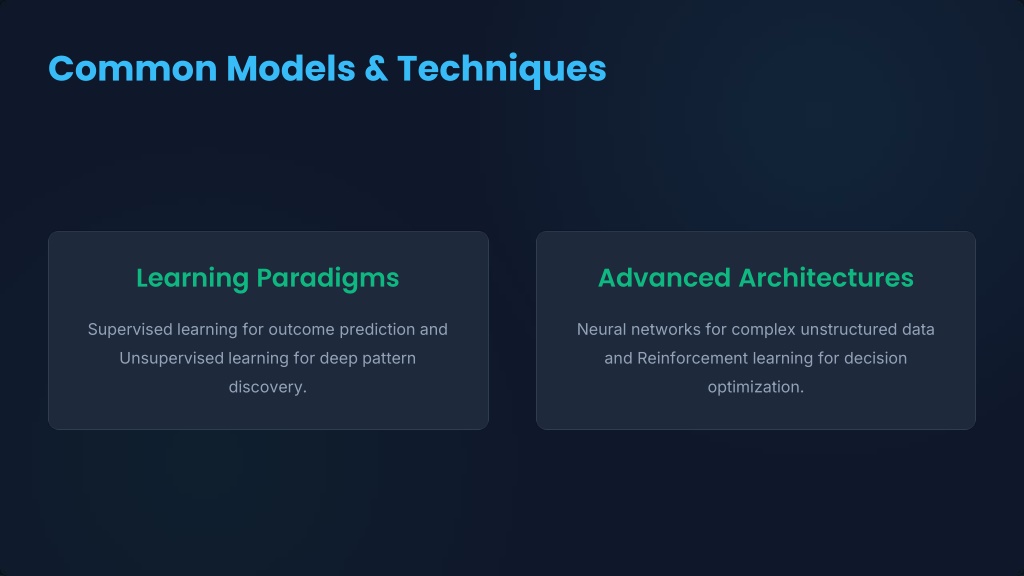 Common Models & Techniques

Learning Paradigms

Supervised learning for outcome prediction and Unsupervised learning for deep pattern discovery.

Advanced Architectures

Neural networks for complex unstructured data and Reinforcement learning for decision optimization.